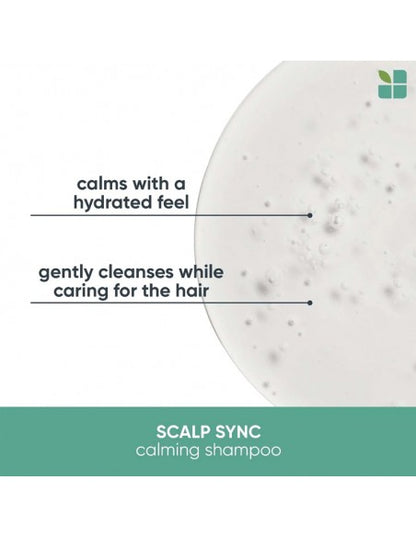 calms with a hydrated feel

gently cleanses while caring for the hair

SCALP SYNC
calming shampoo